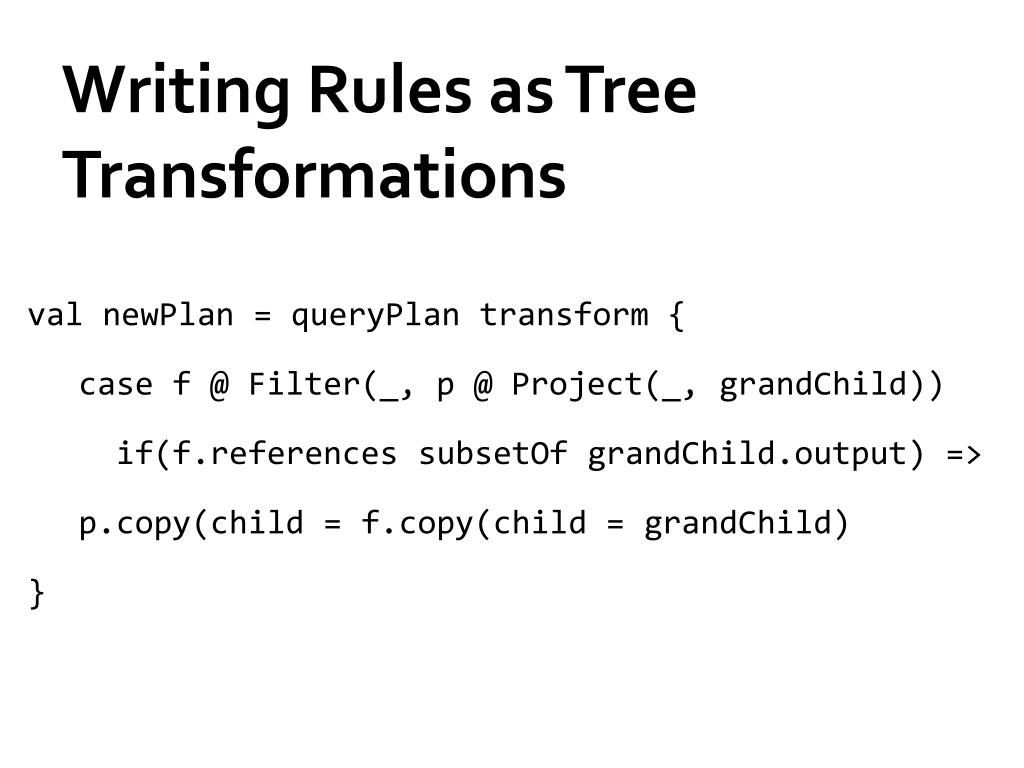 Writing Rules as Tree Transformations

val newPlan = queryPlan transform {
   case f @ Filter(_, p @ Project(_, grandChild))
      if(f.references subsetOf grandChild.output) =>
   p.copy(child = f.copy(child = grandChild)
}